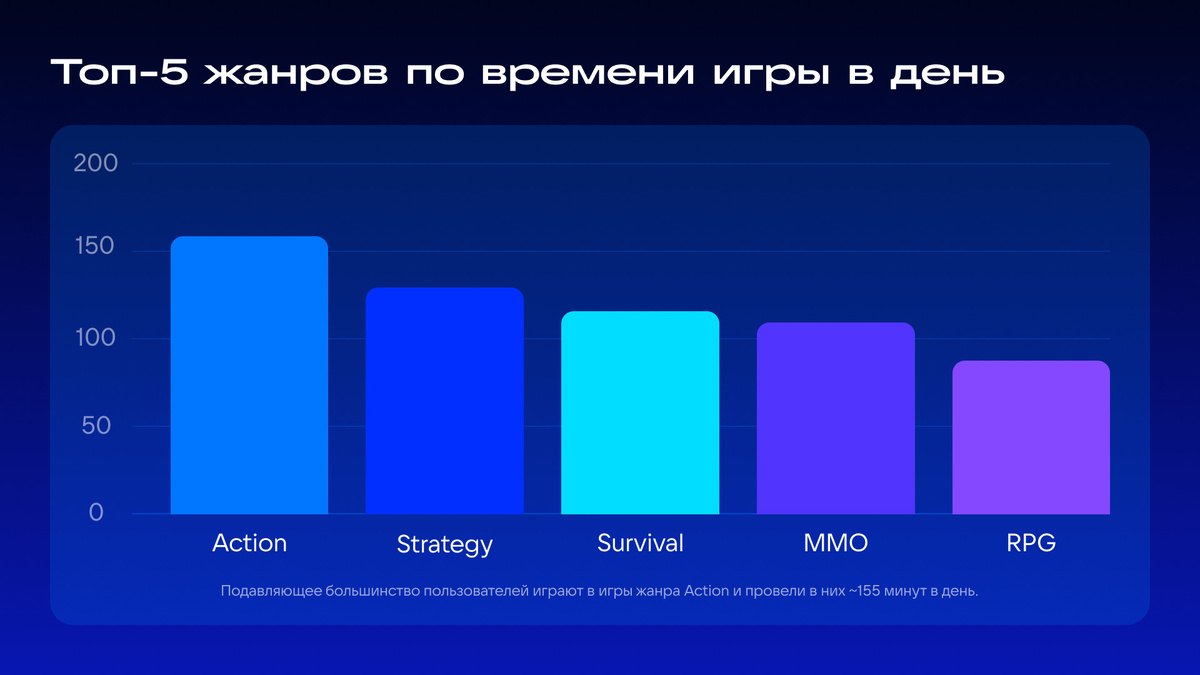 Топ-5 жанров по времени игры в день

200
150
100
50
0

Action
Strategy
Survival
MMO
RPG

Подавляющее большинство пользователей играют в игры жанра Action и провели в них ~155 минут в день.